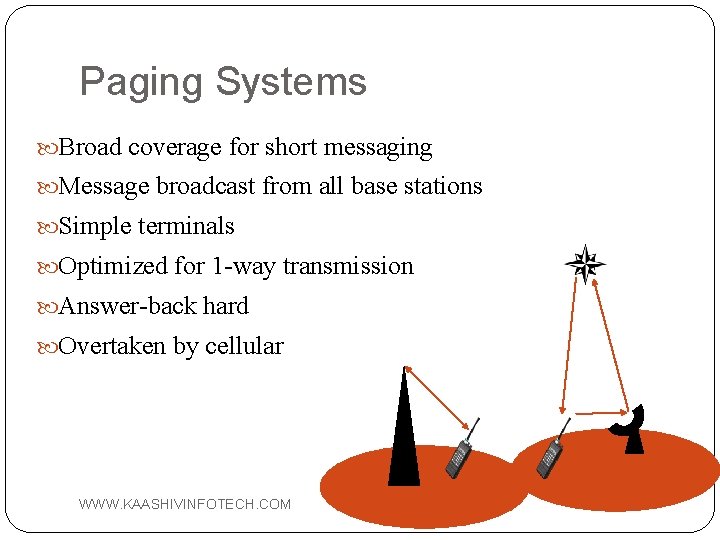 Paging Systems

Broad coverage for short messaging

Message broadcast from all base stations

Simple terminals

Optimized for 1-way transmission

Answer-back hard

Overtaken by cellular

WWW.KAASHIVINFOTECH.COM